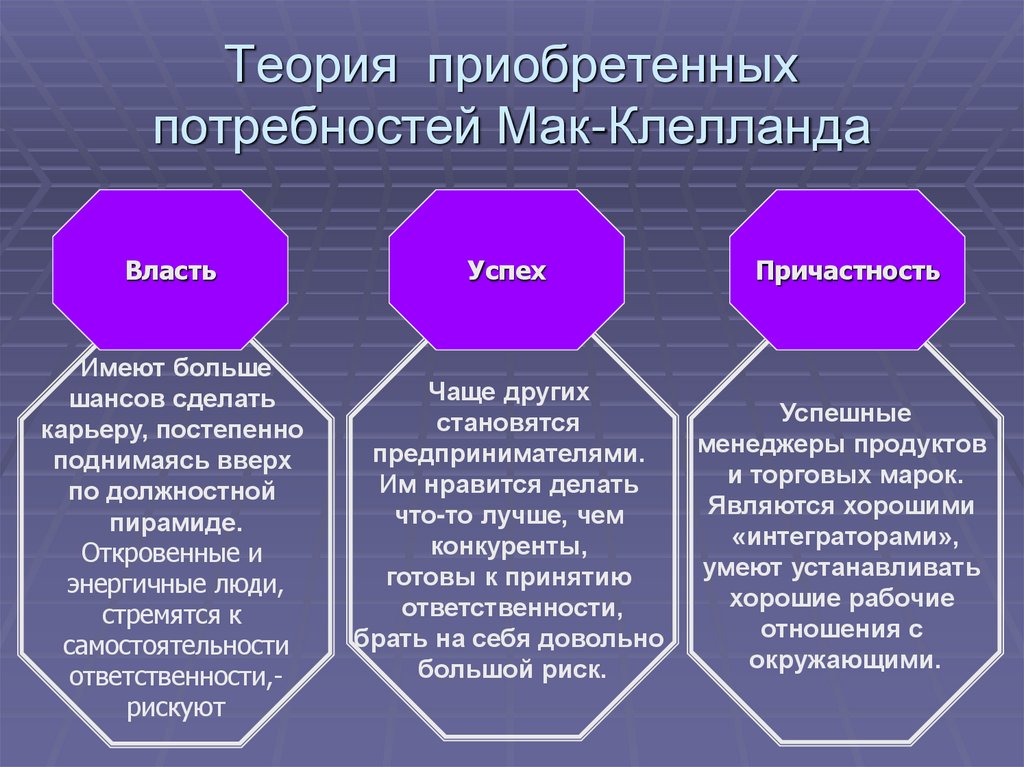 Теория приобретенных потребностей Мак-Клелланда

Власть

Имеют больше шансов сделать карьеру, постепенно поднимаясь вверх по должностной пирамиде. Откровенные и энергичные люди, стремятся к самостоятельности ответственности,- рискуют

Успех

Чаще других становятся предпринимателями. Им нравится делать что-то лучше, чем конкуренты, готовы к принятию ответственности, брать на себя довольно большой риск.

Причастность

Успешные менеджеры продуктов и торговых марок. Являются хорошими «интеграторами», умеют устанавливать хорошие рабочие отношения с окружающими.